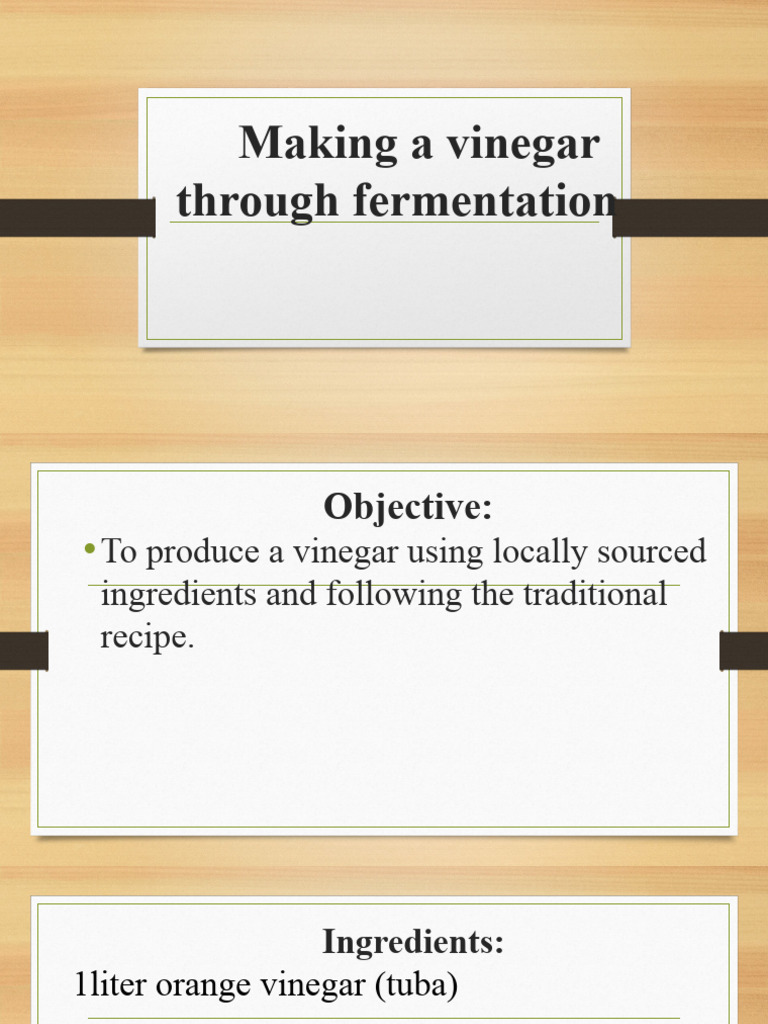 Making a vinegar through fermentation

Objective:

• To produce a vinegar using locally sourced ingredients and following the traditional recipe.

Ingredients:

1liter orange vinegar (tuba)